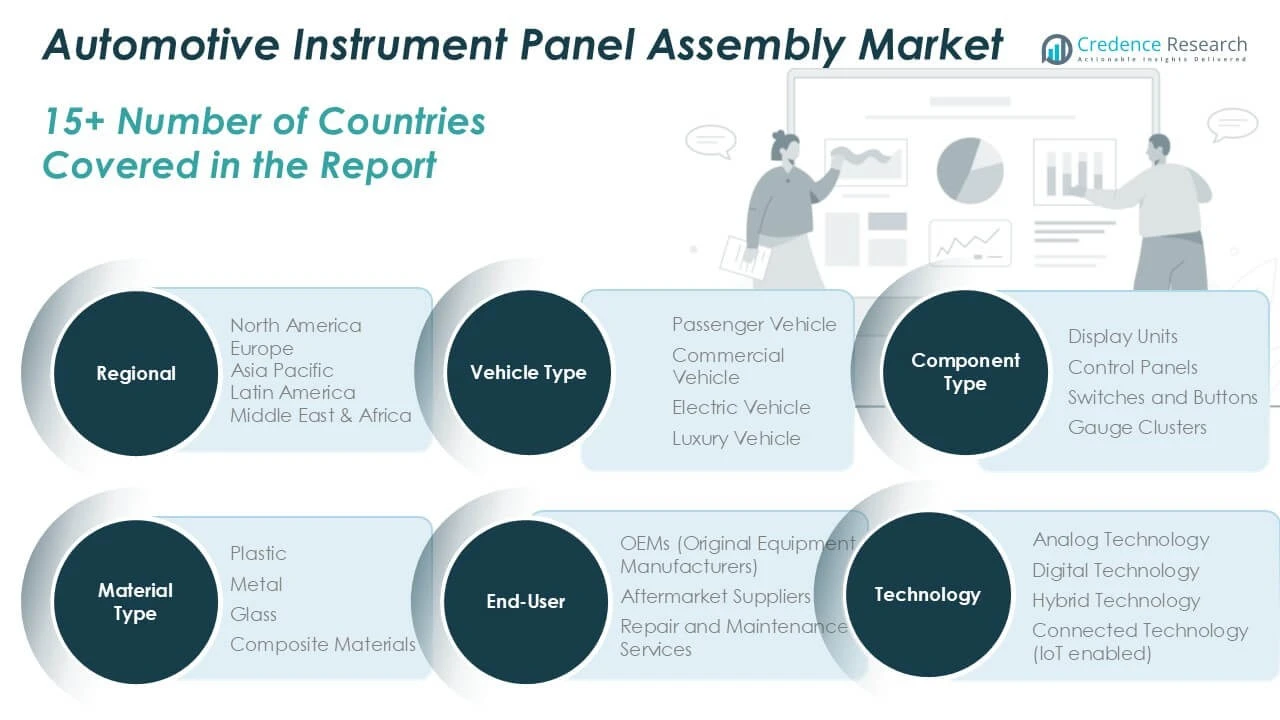 Automotive Instrument Panel Assembly Market

Credence Research
Actionable Insights Delivered

15+ Number of Countries Covered in the Report

Regional
North America
Europe
Asia Pacific
Latin America
Middle East & Africa

Vehicle Type
Passenger Vehicle
Commercial Vehicle
Electric Vehicle
Luxury Vehicle

Component Type
Display Units
Control Panels
Switches and Buttons
Gauge Clusters

Material Type
Plastic
Metal
Glass
Composite Materials

End-User
OEMs (Original Equipment Manufacturers)
Aftermarket Suppliers
Repair and Maintenance Services

Technology
Analog Technology
Digital Technology
Hybrid Technology
Connected Technology (IoT enabled)